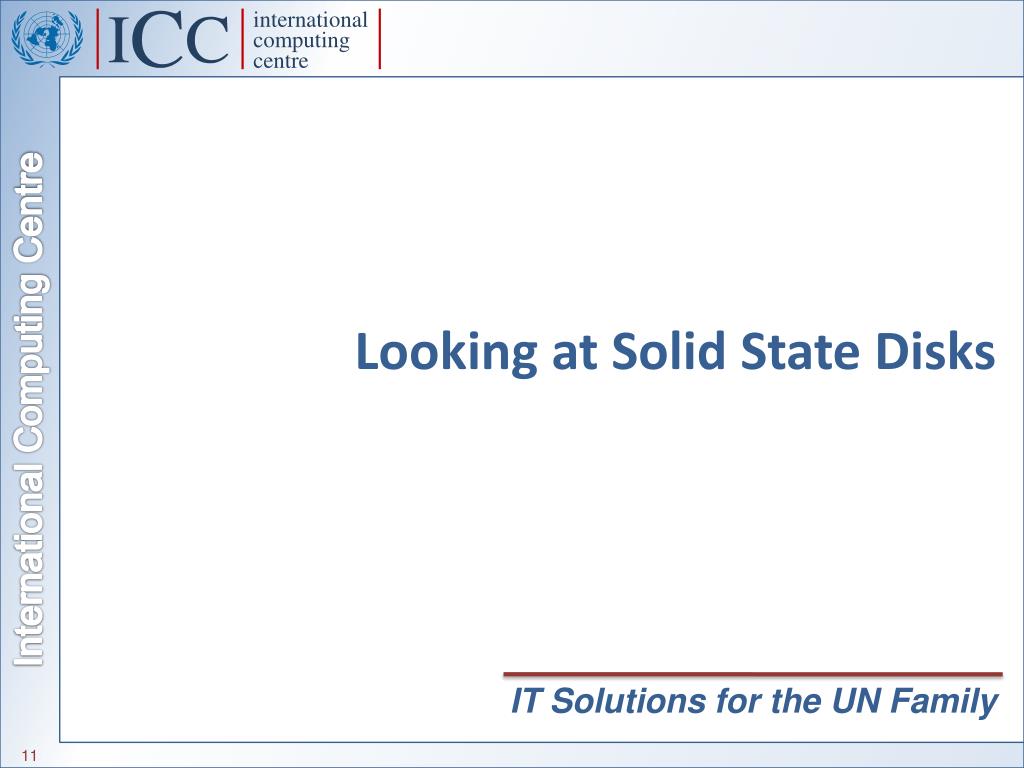 ICC international computing centre

International Computing Centre

Looking at Solid State Disks

IT Solutions for the UN Family

11